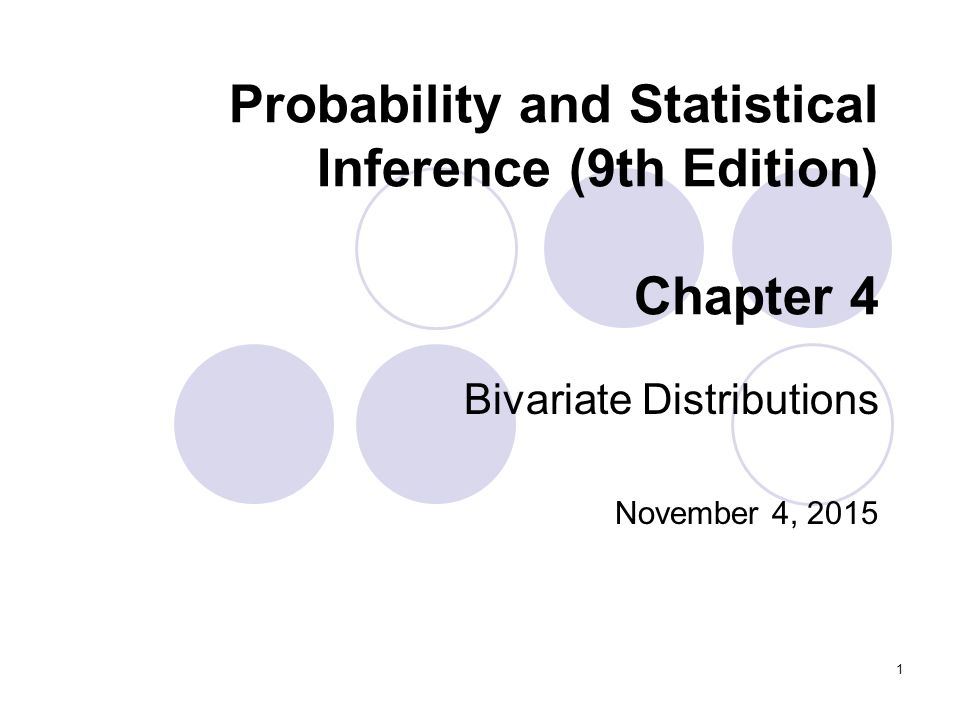 Probability and Statistical Inference (9th Edition)

Chapter 4

Bivariate Distributions

November 4, 2015

1